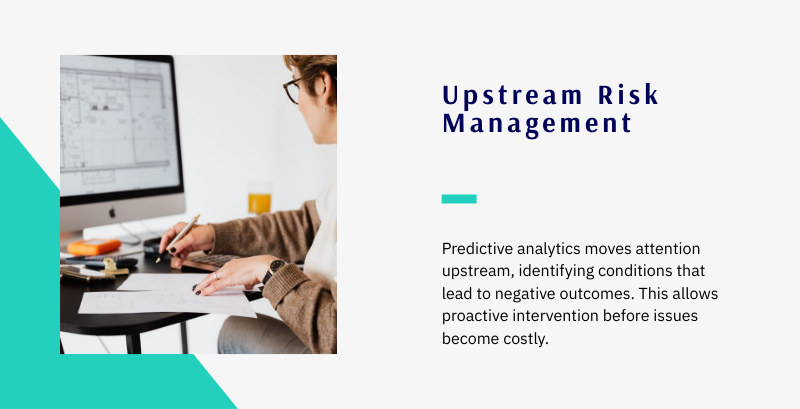 Upstream Risk Management

Predictive analytics moves attention upstream, identifying conditions that lead to negative outcomes. This allows proactive intervention before issues become costly.